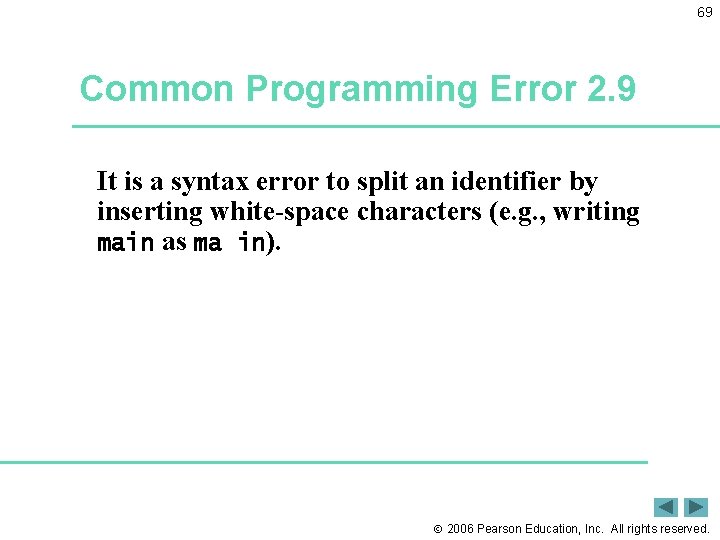 69

Common Programming Error 2.9

It is a syntax error to split an identifier by inserting white-space characters (e.g., writing main as ma in).

© 2006 Pearson Education, Inc. All rights reserved.